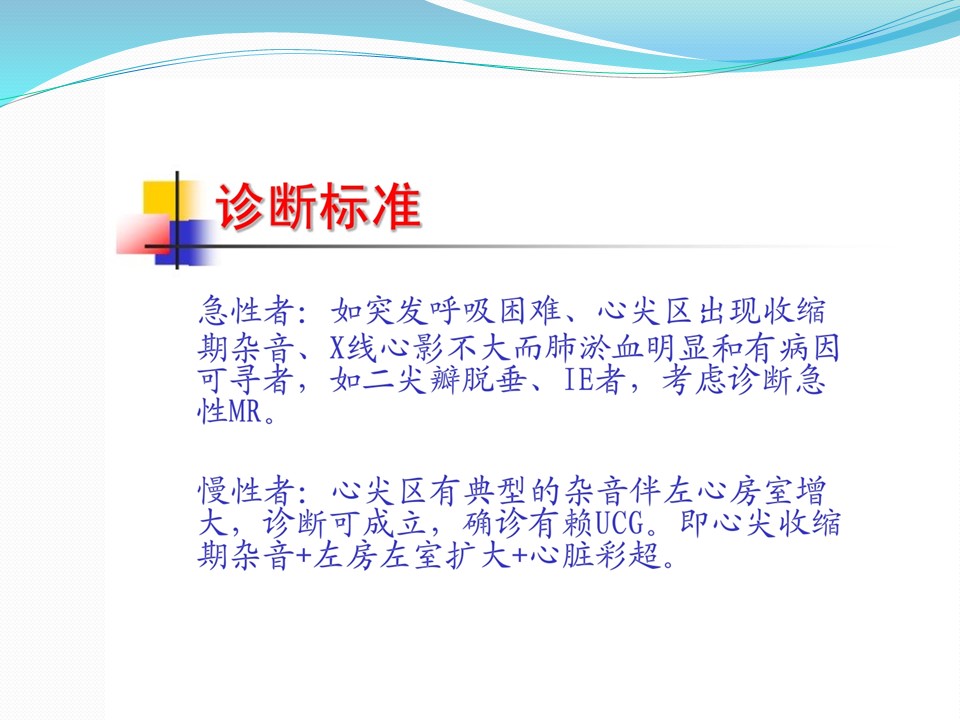 诊断标准

急性者：如突发呼吸困难、心尖区出现收缩期杂音、X线心影不大而肺淤血明显和有病因可寻者，如二尖瓣脱垂、IE者，考虑诊断急性MR。

慢性者：心尖区有典型的杂音伴左心房室增大，诊断可成立，确诊有赖UCG。即心尖收缩期杂音+左房左室扩大+心脏彩超。